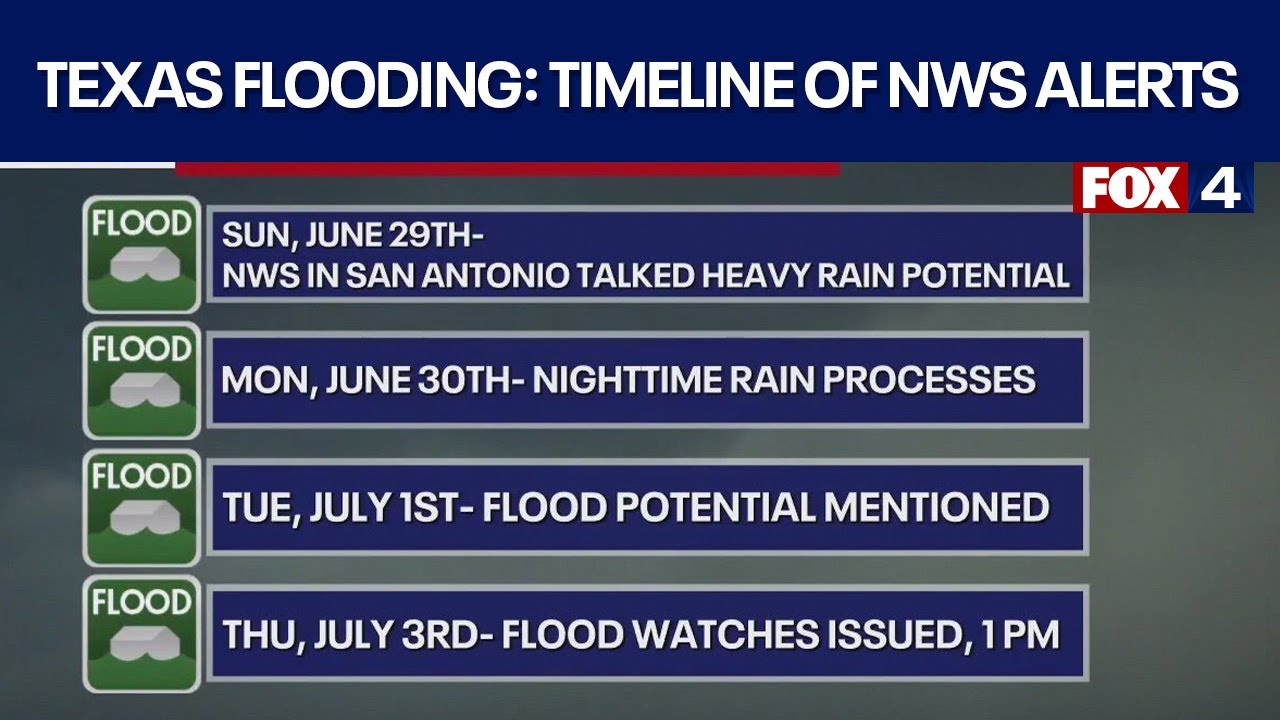 TEXAS FLOODING: TIMELINE OF NWS ALERTS

FOX 4

FLOOD
SUN, JUNE 29TH-
NWS IN SAN ANTONIO TALKED HEAVY RAIN POTENTIAL

FLOOD
MON, JUNE 30TH- NIGHTTIME RAIN PROCESSES

FLOOD
TUE, JULY 1ST- FLOOD POTENTIAL MENTIONED

FLOOD
THU, JULY 3RD- FLOOD WATCHES ISSUED, 1 PM